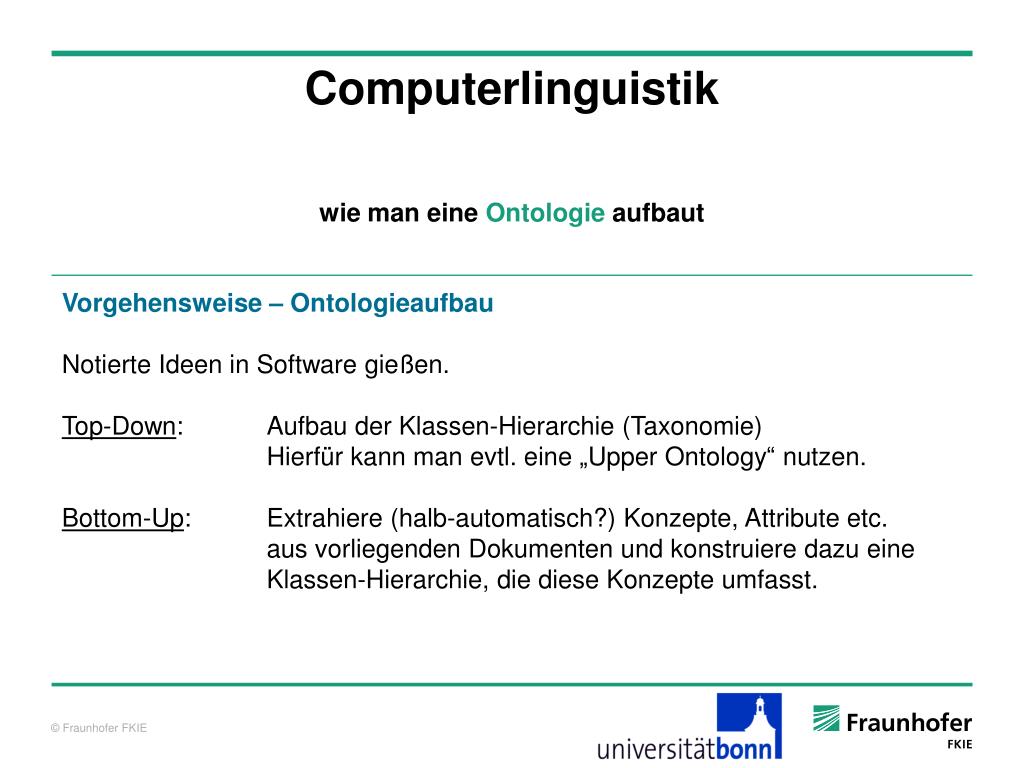 Computerlinguistik

wie man eine Ontologie aufbaut

Vorgehensweise – Ontologieaufbau

Notierte Ideen in Software gießen.

Top-Down: Aufbau der Klassen-Hierarchie (Taxonomie)
Hierfür kann man evtl. eine „Upper Ontology“ nutzen.

Bottom-Up: Extrahiere (halb-automatisch?) Konzepte, Attribute etc. aus vorliegenden Dokumenten und konstruiere dazu eine Klassen-Hierarchie, die diese Konzepte umfasst.

© Fraunhofer FKIE

universitätbonn

Fraunhofer FKIE